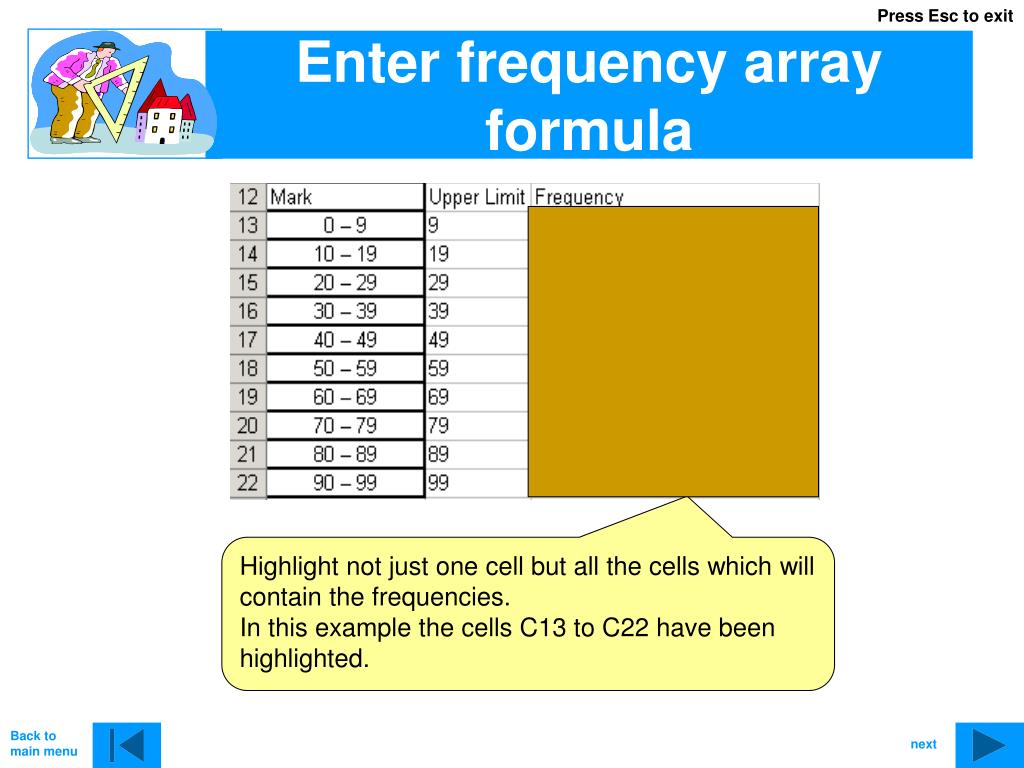 Press Esc to exit

Enter frequency array formula

| 12 | Mark | Upper Limit | Frequency |
|---|---|---|---|
| 13 | 0 – 9 | 9 | |
| 14 | 10 – 19 | 19 | |
| 15 | 20 – 29 | 29 | |
| 16 | 30 – 39 | 39 | |
| 17 | 40 – 49 | 49 | |
| 18 | 50 – 59 | 59 | |
| 19 | 60 – 69 | 69 | |
| 20 | 70 – 79 | 79 | |
| 21 | 80 – 89 | 89 | |
| 22 | 90 – 99 | 99 | |

Highlight not just one cell but all the cells which will contain the frequencies.
In this example the cells C13 to C22 have been highlighted.

Back to main menu

next